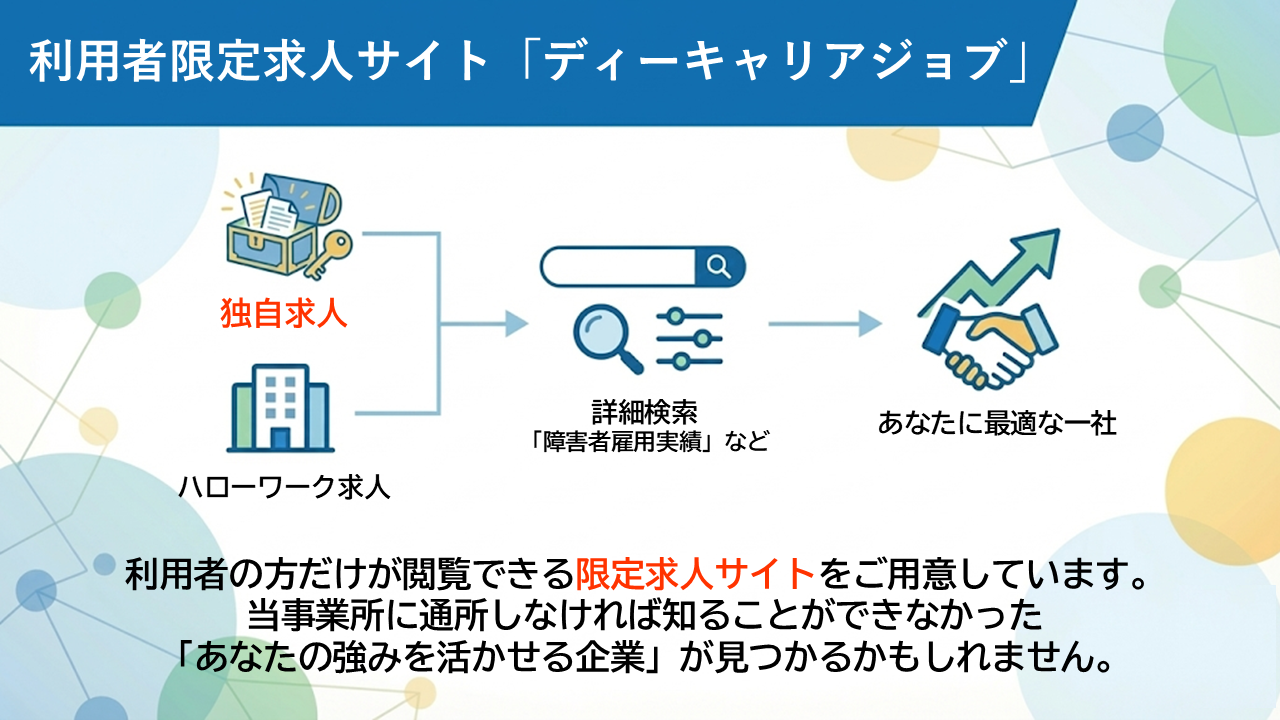 利用者限定求人サイト「ディーキャリアジョブ」

独自求人

ハローワーク求人

詳細検索
「障害者雇用実績」など

あなたに最適な一社

利用者の方だけが閲覧できる限定求人サイトをご用意しています。
当事業所に通所しなければ知ることができなかった
「あなたの強みを活かせる企業」が見つかるかもしれません。